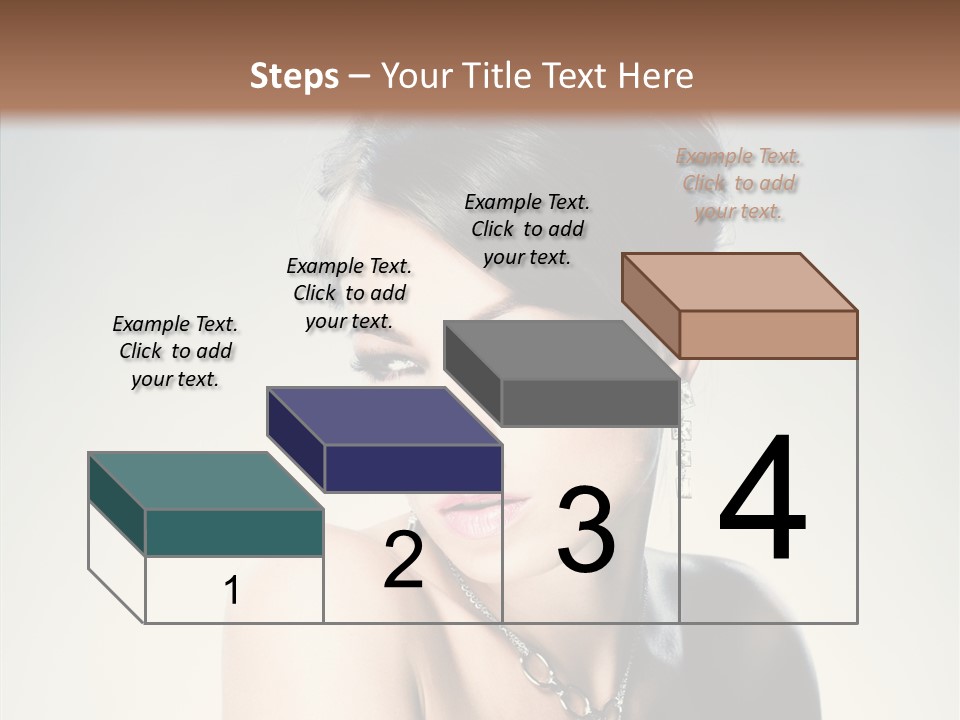 Steps – Your Title Text Here

Example Text. Click to add your text.

Example Text. Click to add your text.

Example Text. Click to add your text.

Example Text. Click to add your text.

1

2

3

4